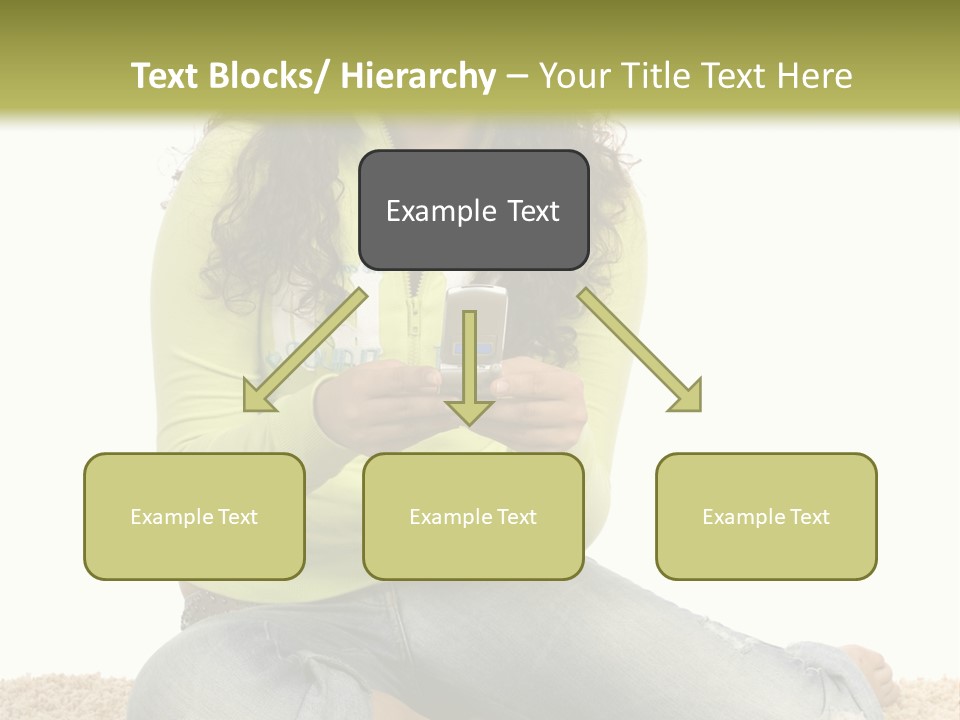 Text Blocks/ Hierarchy – Your Title Text Here

Example Text

Example Text

Example Text

Example Text